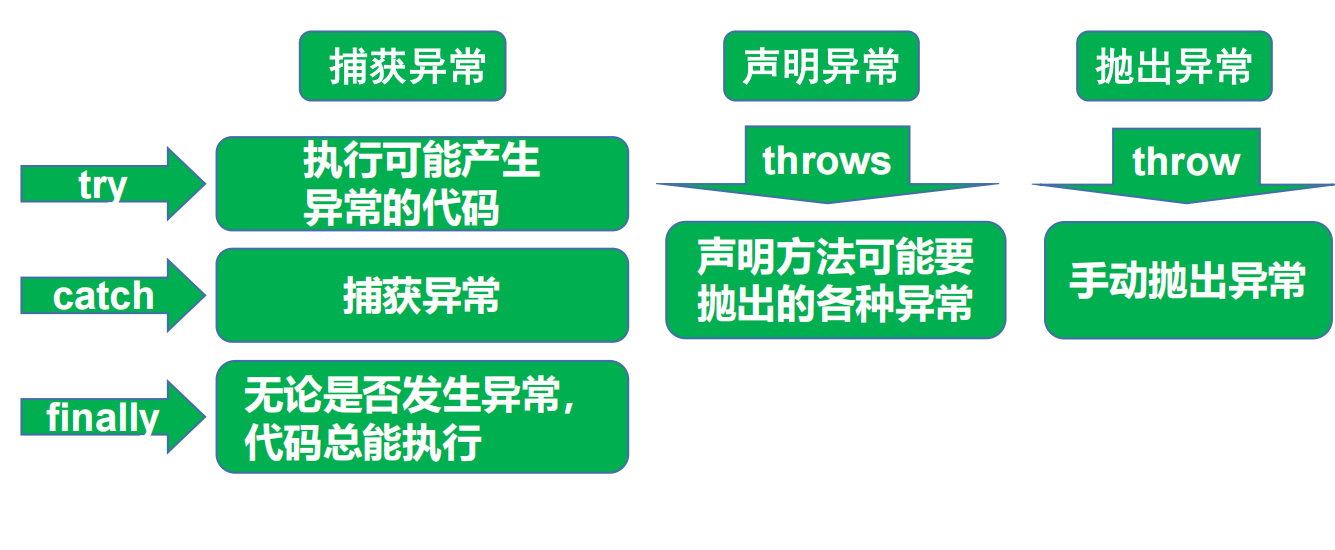 捕获异常

try
执行可能产生异常的代码

catch
捕获异常

finally
无论是否发生异常，代码总能执行

声明异常

throws

声明方法可能要抛出的各种异常

抛出异常

throw

手动抛出异常